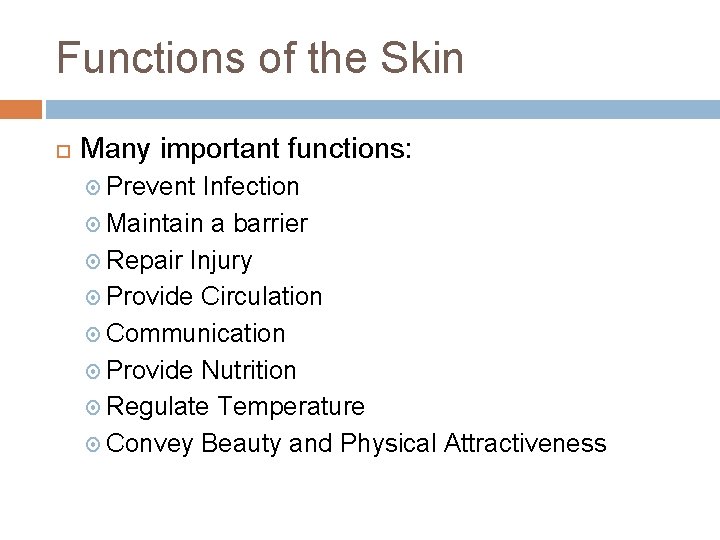 Functions of the Skin

Many important functions:

Prevent Infection
Maintain a barrier
Repair Injury
Provide Circulation
Communication
Provide Nutrition
Regulate Temperature
Convey Beauty and Physical Attractiveness